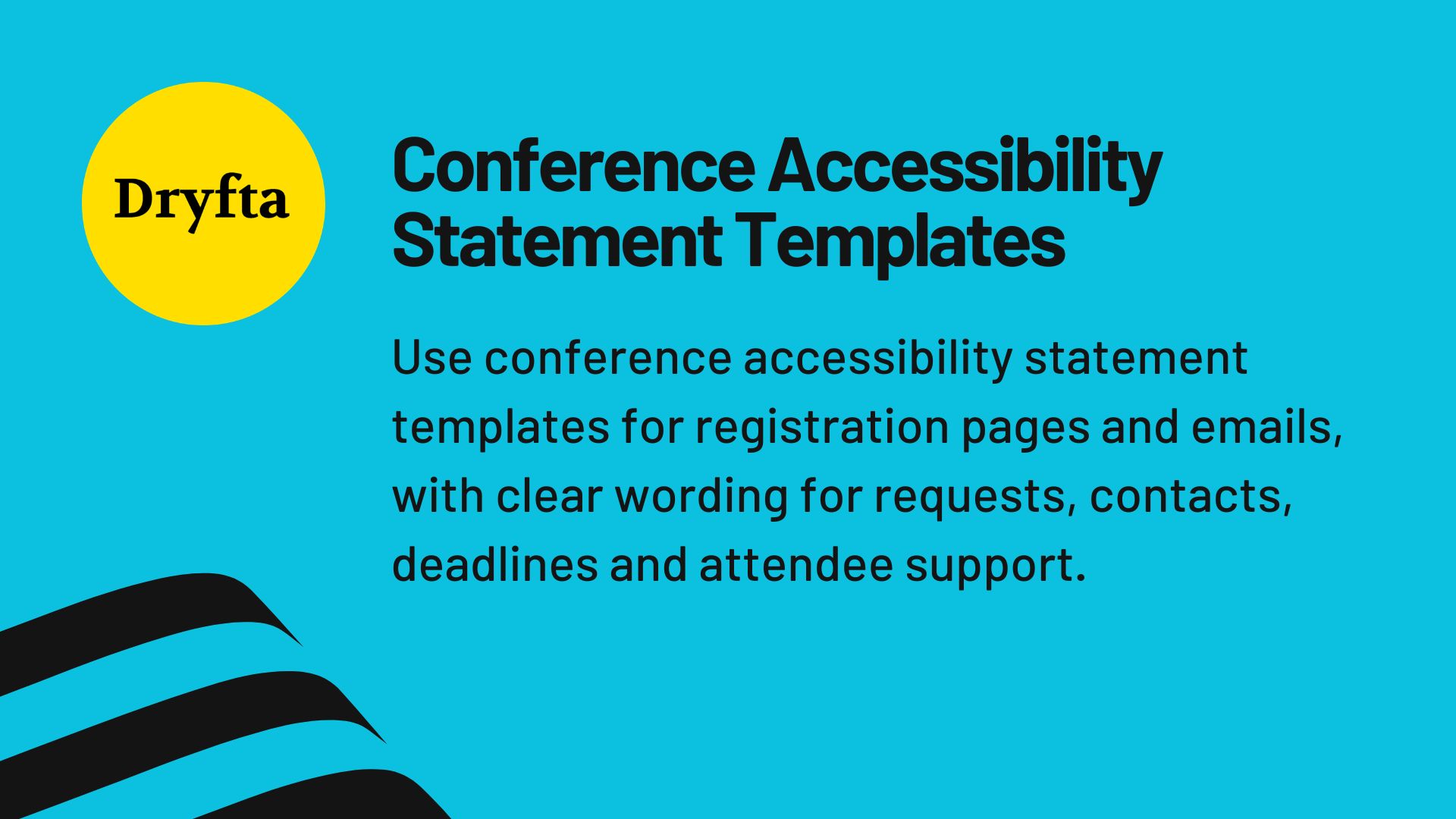 Dryfta

Conference Accessibility Statement Templates

Use conference accessibility statement templates for registration pages and emails, with clear wording for requests, contacts, deadlines and attendee support.